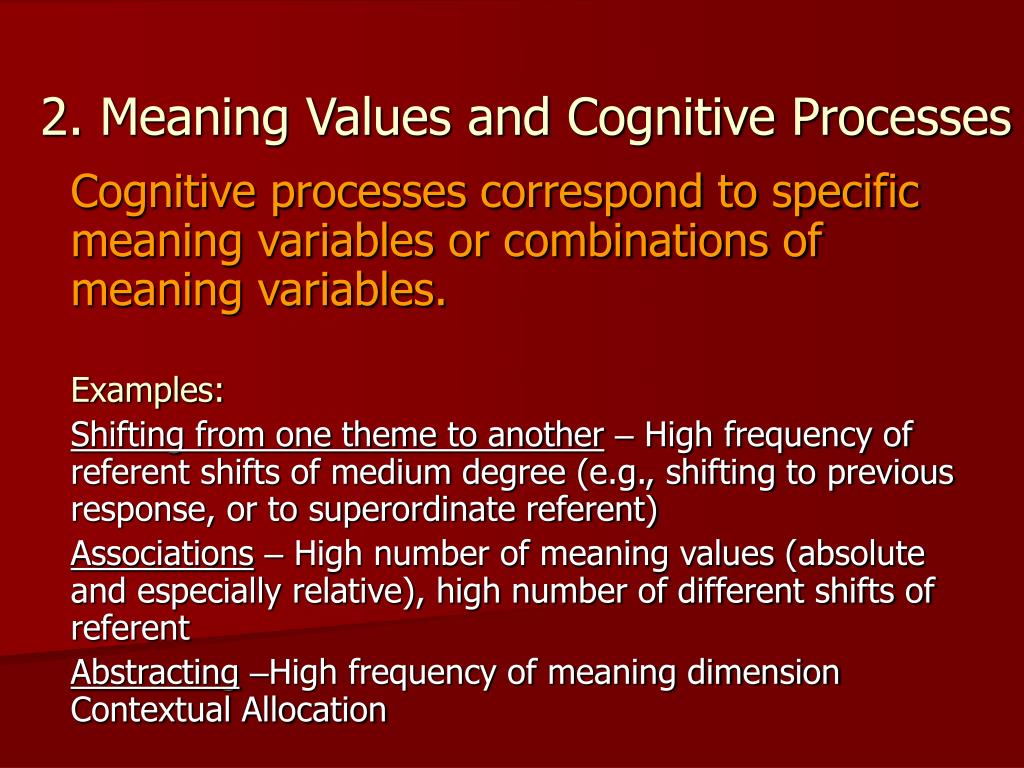 2. Meaning Values and Cognitive Processes

Cognitive processes correspond to specific meaning variables or combinations of meaning variables.

Examples:

Shifting from one theme to another – High frequency of referent shifts of medium degree (e.g., shifting to previous response, or to superordinate referent)

Associations – High number of meaning values (absolute and especially relative), high number of different shifts of referent

Abstracting –High frequency of meaning dimension Contextual Allocation